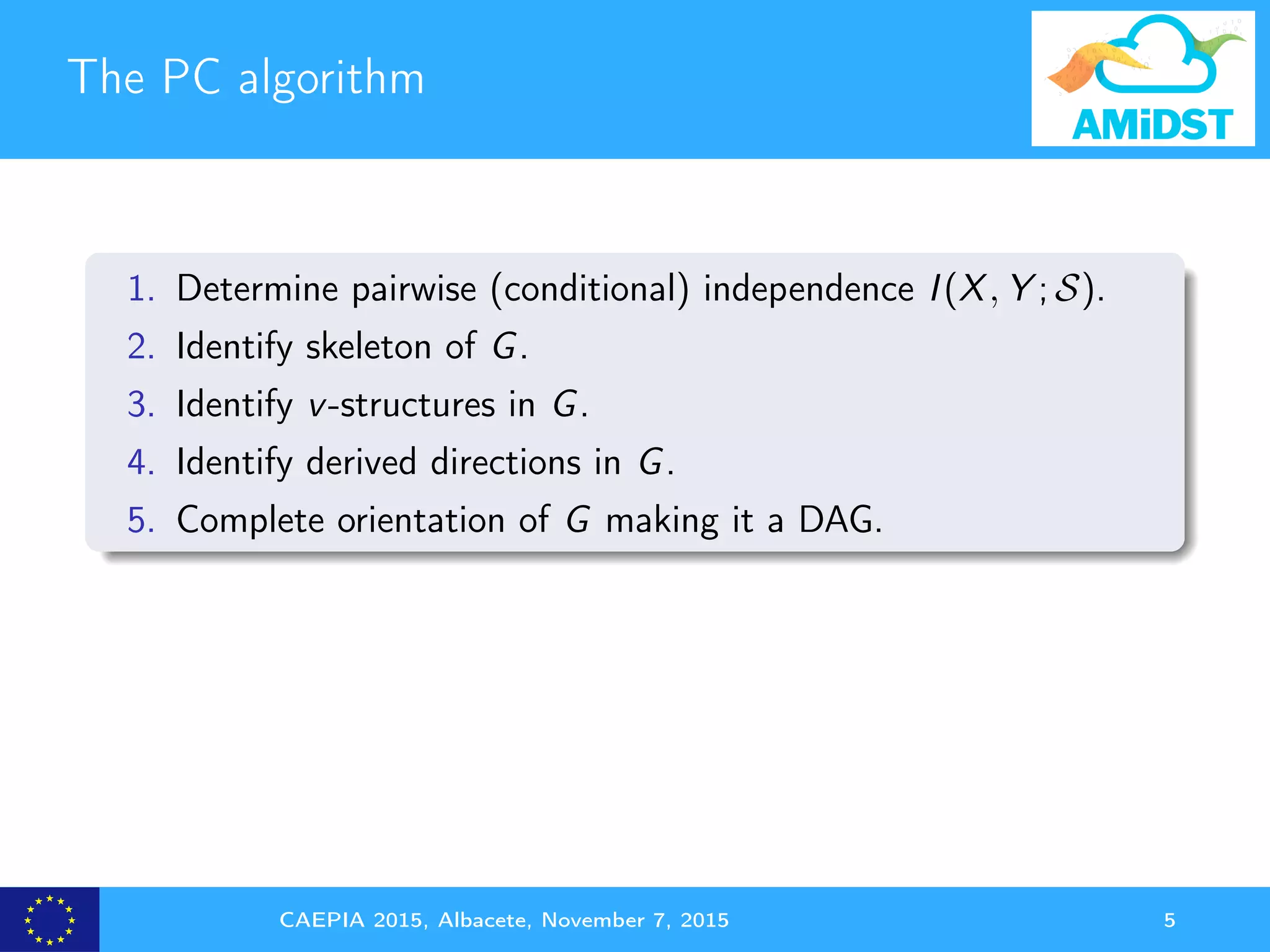 The PC algorithm

AMiDST

1. Determine pairwise (conditional) independence $I(X, Y; \mathcal{S})$.
2. Identify skeleton of $G$.
3. Identify $v$-structures in $G$.
4. Identify derived directions in $G$.
5. Complete orientation of $G$ making it a DAG.

CAEPIA 2015, Albacete, November 7, 2015

5